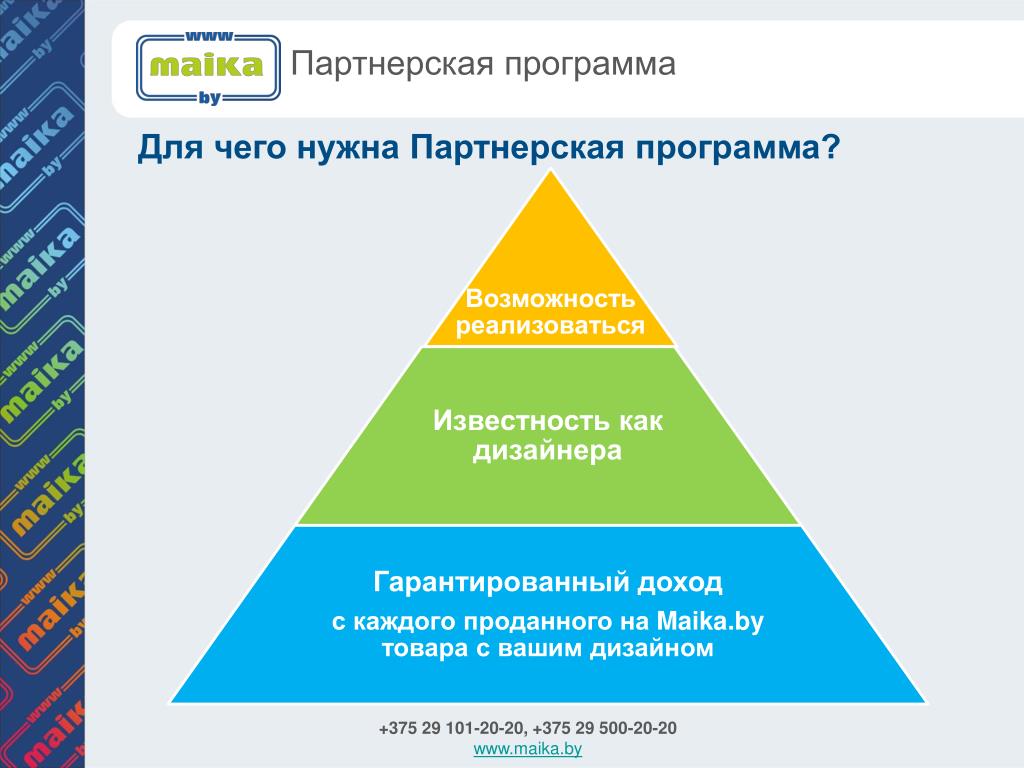 www
maika
by

Партнерская программа

Для чего нужна Партнерская программа?

Возможность реализоваться

Известность как дизайнера

Гарантированный доход
с каждого проданного на Maika.by товара с вашим дизайном

+375 29 101-20-20, +375 29 500-20-20
www.maika.by